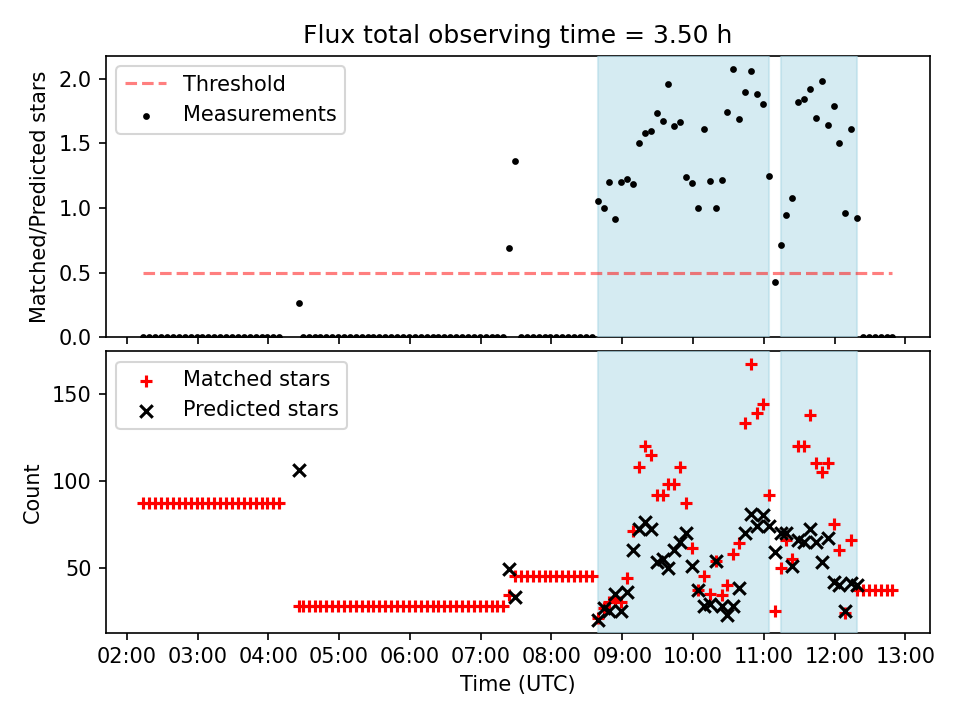 Flux total observing time = 3.50 h

Threshold
Measurements

Matched/Predicted stars

2.0
1.5
1.0
0.5
0.0

Matched stars
Predicted stars

Count

150
100
50

02:00 03:00 04:00 05:00 06:00 07:00 08:00 09:00 10:00 11:00 12:00 13:00

Time (UTC)